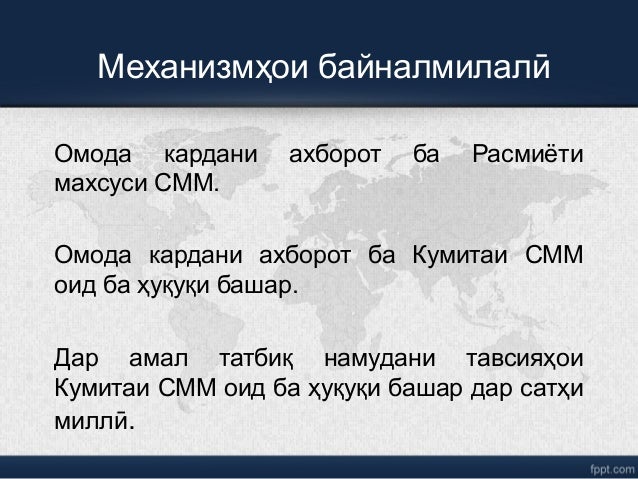 Механизмҳои байналмилалӣ

Омода кардани ахборот ба Расмиёти махсуси СММ.

Омода кардани ахборот ба Кумитаи СММ оид ба ҳуқуқи башар.

Дар амал татбиқ намудани тавсияҳои Кумитаи СММ оид ба ҳуқуқи башар дар сатҳи миллӣ.

fppt.com